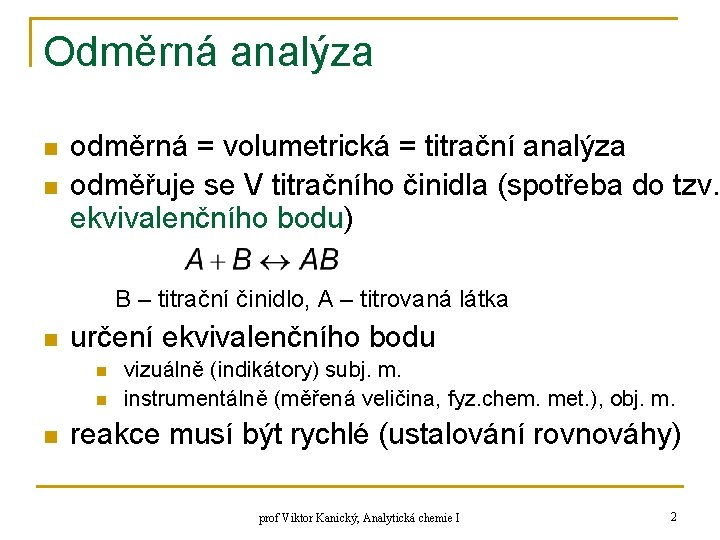 Odměrná analýza

odměrná = volumetrická = titrační analýza

odměřuje se V titračního činidla (spotřeba do tzv. ekvivalenčního bodu)

$A + B \leftrightarrow AB$

B – titrační činidlo, A – titrovaná látka

určení ekvivalenčního bodu

vizuálně (indikátory) subj. m.

instrumentálně (měřená veličina, fyz.chem. met.), obj. m.

reakce musí být rychlé (ustalování rovnováhy)

prof Viktor Kanický, Analytická chemie I

2